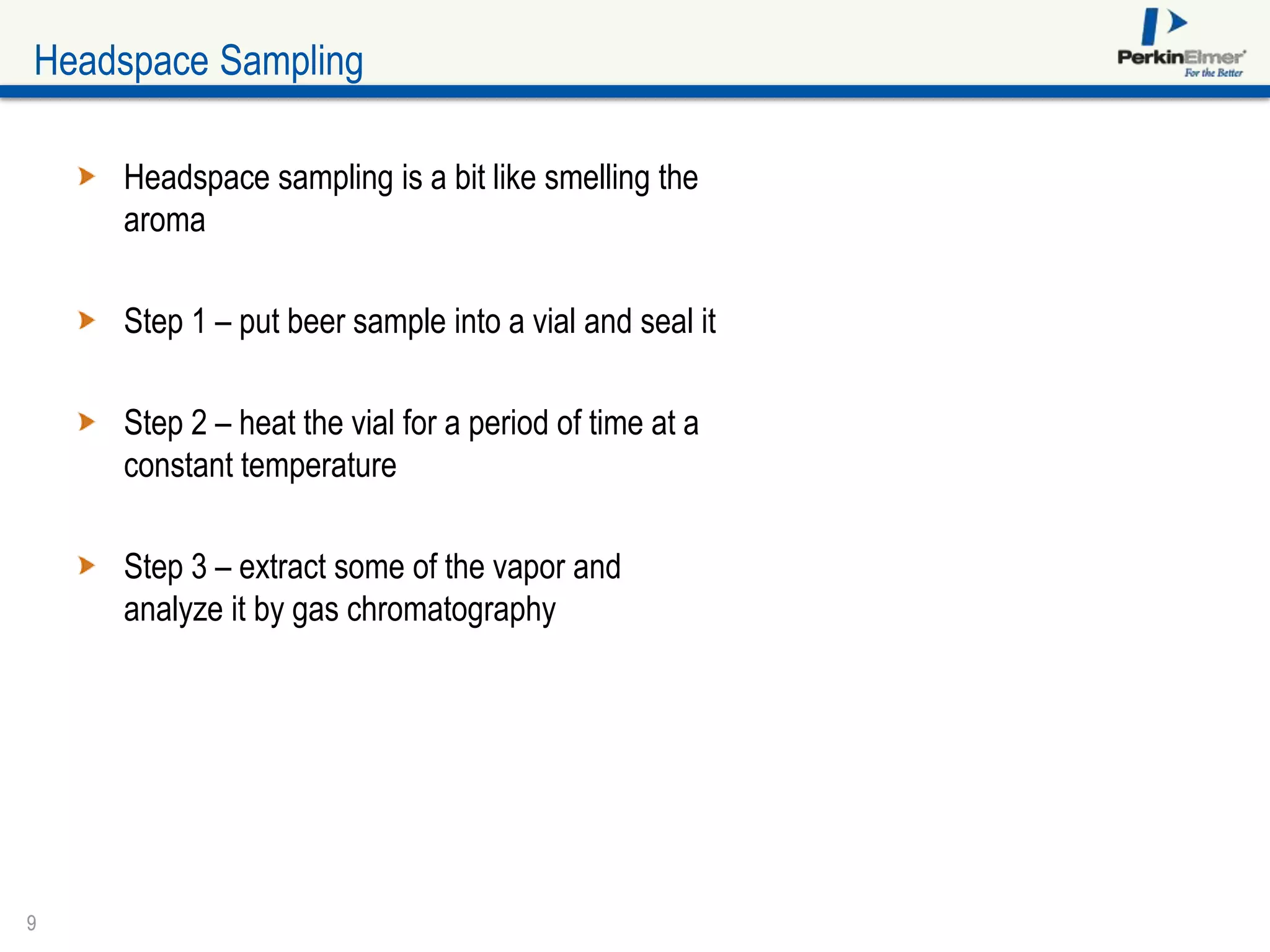 Headspace Sampling

PerkinElmer
For the Better

Headspace sampling is a bit like smelling the aroma

Step 1 – put beer sample into a vial and seal it

Step 2 – heat the vial for a period of time at a constant temperature

Step 3 – extract some of the vapor and analyze it by gas chromatography

9